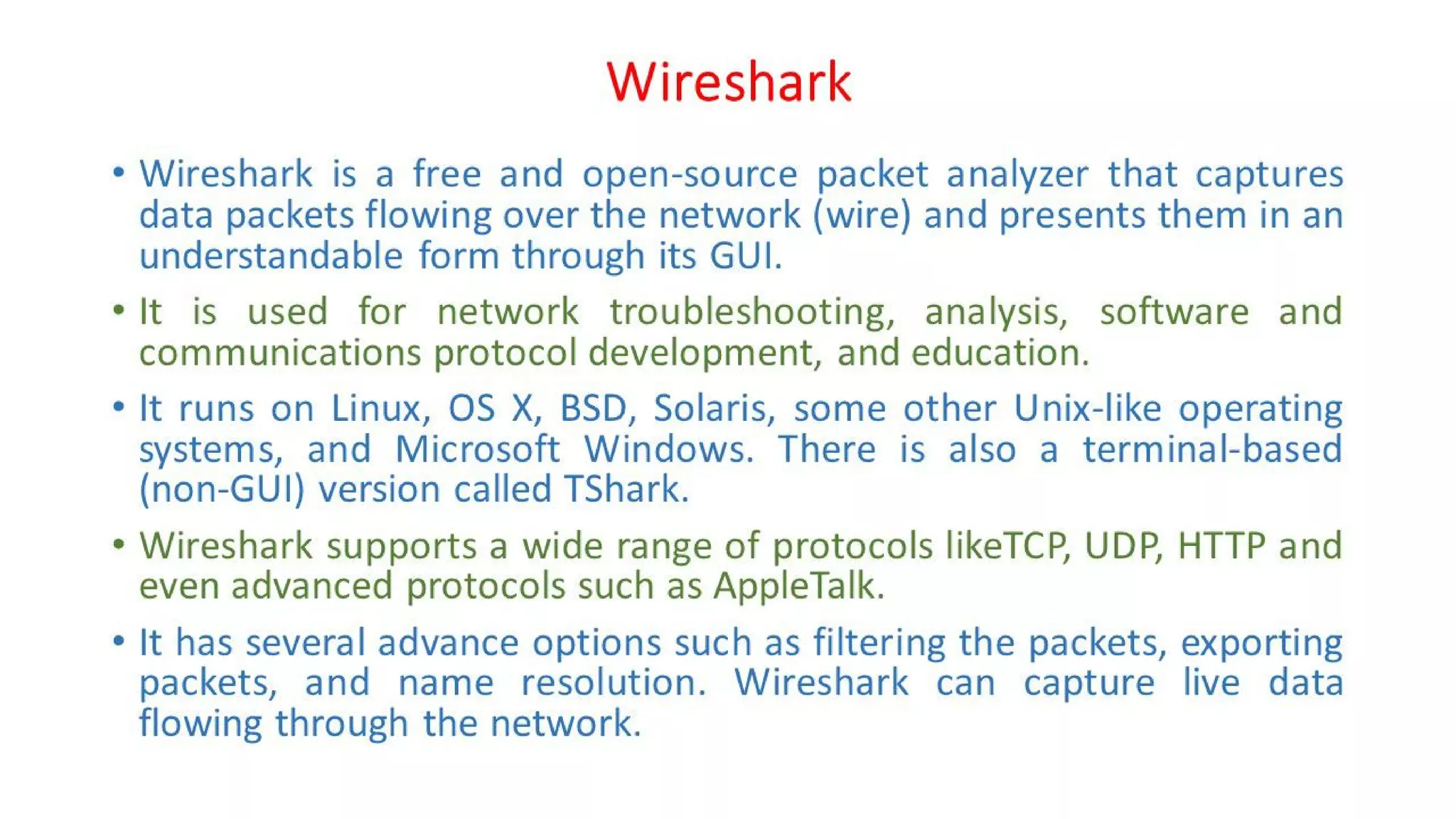 Wireshark

• Wireshark is a free and open-source packet analyzer that captures data packets flowing over the network (wire) and presents them in an understandable form through its GUI.

• It is used for network troubleshooting, analysis, software and communications protocol development, and education.

• It runs on Linux, OS X, BSD, Solaris, some other Unix-like operating systems, and Microsoft Windows. There is also a terminal-based (non-GUI) version called TShark.

• Wireshark supports a wide range of protocols likeTCP, UDP, HTTP and even advanced protocols such as AppleTalk.

• It has several advance options such as filtering the packets, exporting packets, and name resolution. Wireshark can capture live data flowing through the network.